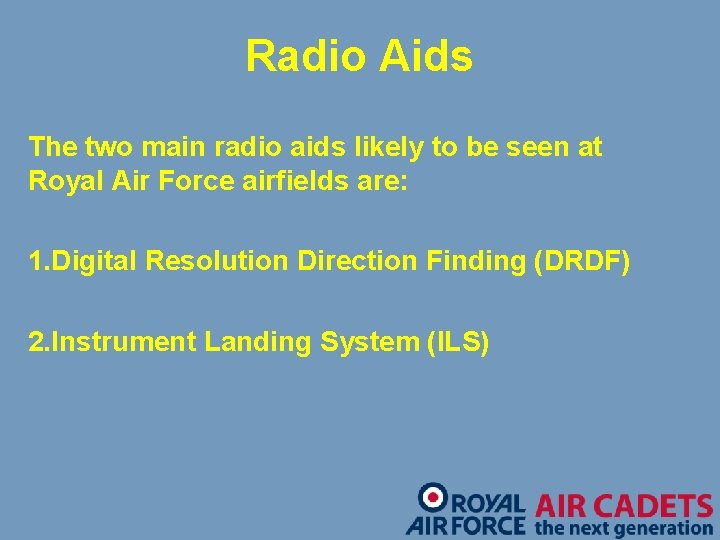 Radio Aids

The two main radio aids likely to be seen at Royal Air Force airfields are:

1.Digital Resolution Direction Finding (DRDF)

2.Instrument Landing System (ILS)

ROYAL AIR FORCE AIR CADETS the next generation